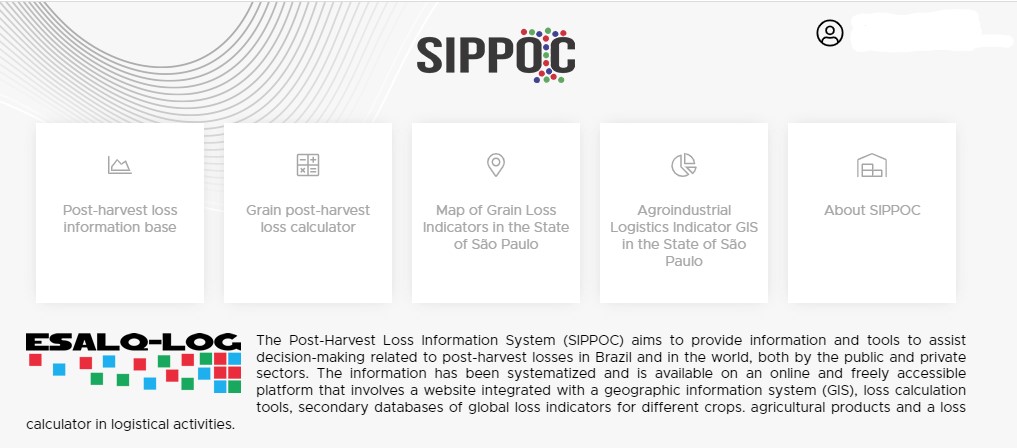 SIPPOC

Post-harvest loss information base

Grain post-harvest loss calculator

Map of Grain Loss Indicators in the State of São Paulo

Agroindustrial Logistics Indicator GIS in the State of São Paulo

About SIPPOC

ESALQ-LOG

The Post-Harvest Loss Information System (SIPPOC) aims to provide information and tools to assist decision-making related to post-harvest losses in Brazil and in the world, both by the public and private sectors. The information has been systematized and is available on an online and freely accessible platform that involves a website integrated with a geographic information system (GIS), loss calculation tools, secondary databases of global loss indicators for different crops. agricultural products and a loss calculator in logistical activities.